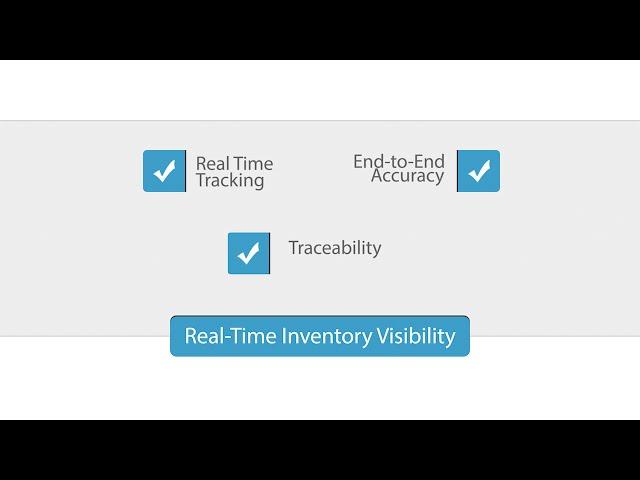 Real Time Tracking

End-to-End Accuracy

Traceability

Real-Time Inventory Visibility